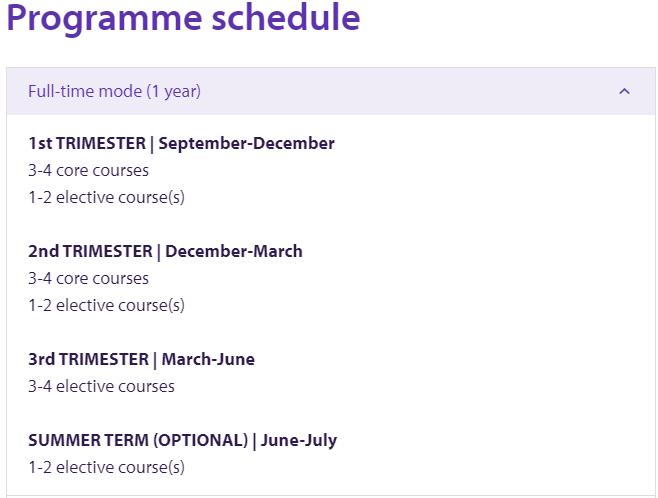 Programme schedule

Full-time mode (1 year)

1st TRIMESTER | September-December
3-4 core courses
1-2 elective course(s)

2nd TRIMESTER | December-March
3-4 core courses
1-2 elective course(s)

3rd TRIMESTER | March-June
3-4 elective courses

SUMMER TERM (OPTIONAL) | June-July
1-2 elective course(s)